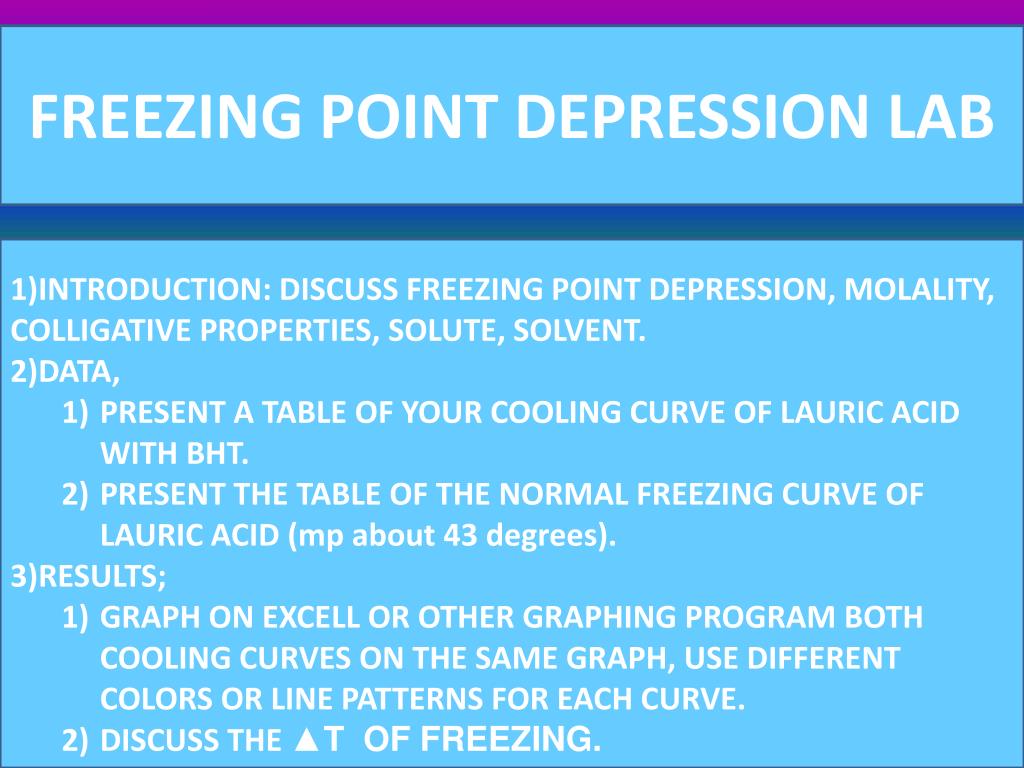 FREEZING POINT DEPRESSION LAB

1)INTRODUCTION: DISCUSS FREEZING POINT DEPRESSION, MOLALITY, COLLIGATIVE PROPERTIES, SOLUTE, SOLVENT.
2)DATA,
1) PRESENT A TABLE OF YOUR COOLING CURVE OF LAURIC ACID WITH BHT.
2) PRESENT THE TABLE OF THE NORMAL FREEZING CURVE OF LAURIC ACID (mp about 43 degrees).
3)RESULTS;
1) GRAPH ON EXCELL OR OTHER GRAPHING PROGRAM BOTH COOLING CURVES ON THE SAME GRAPH, USE DIFFERENT COLORS OR LINE PATTERNS FOR EACH CURVE.
2) DISCUSS THE ▲T OF FREEZING.